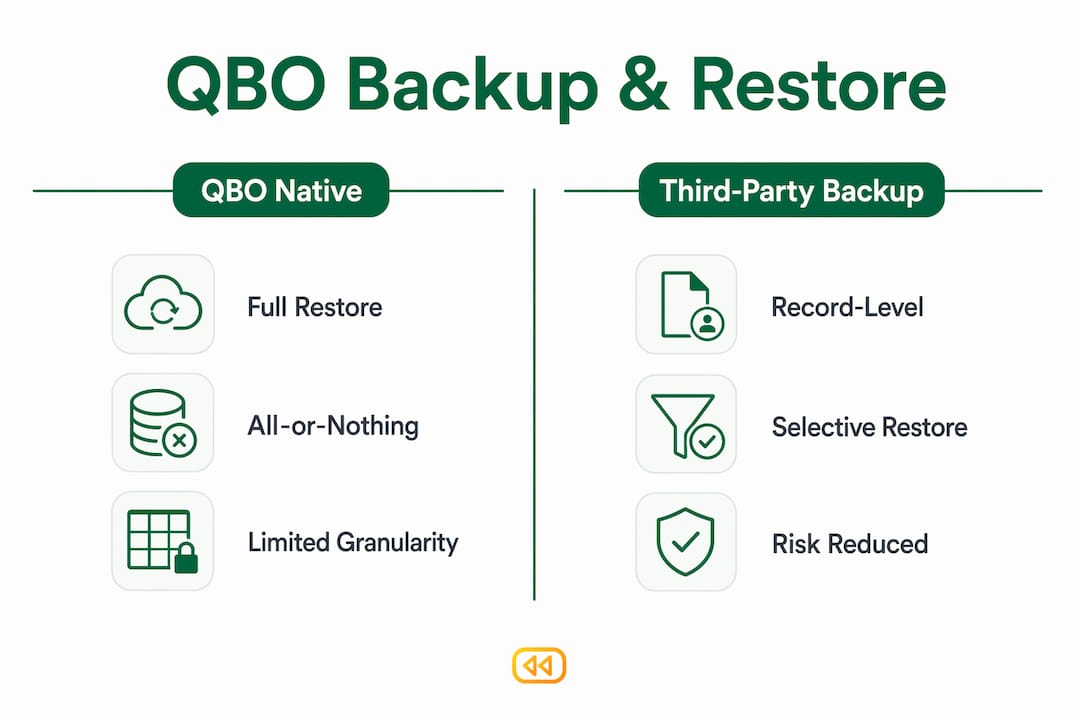 QBO Backup & Restore

QBO Native

Full Restore

All-or-Nothing

Limited Granularity

Third-Party Backup

Record-Level

Selective Restore

Risk Reduced